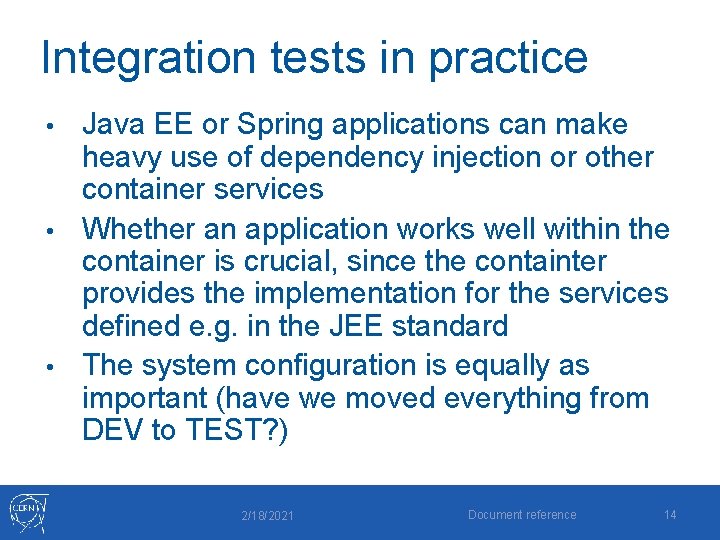 Integration tests in practice

• Java EE or Spring applications can make heavy use of dependency injection or other container services

• Whether an application works well within the container is crucial, since the containter provides the implementation for the services defined e.g. in the JEE standard

• The system configuration is equally as important (have we moved everything from DEV to TEST?)

CERN

2/18/2021

Document reference

14